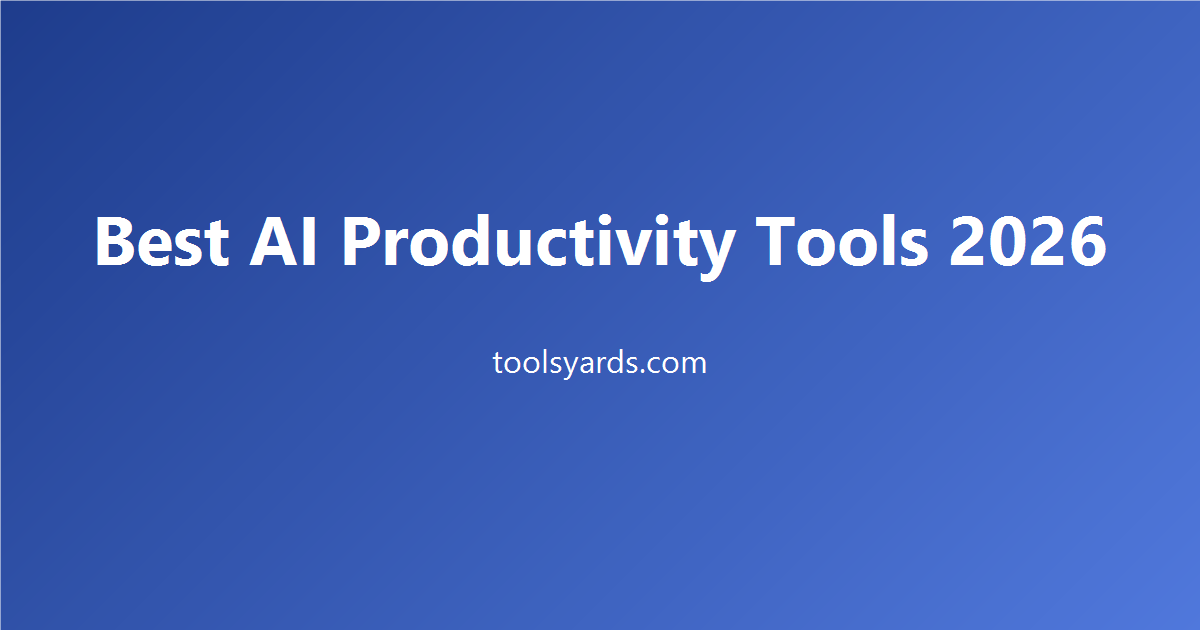 Best AI Productivity Tools 2026

toolsyards.com